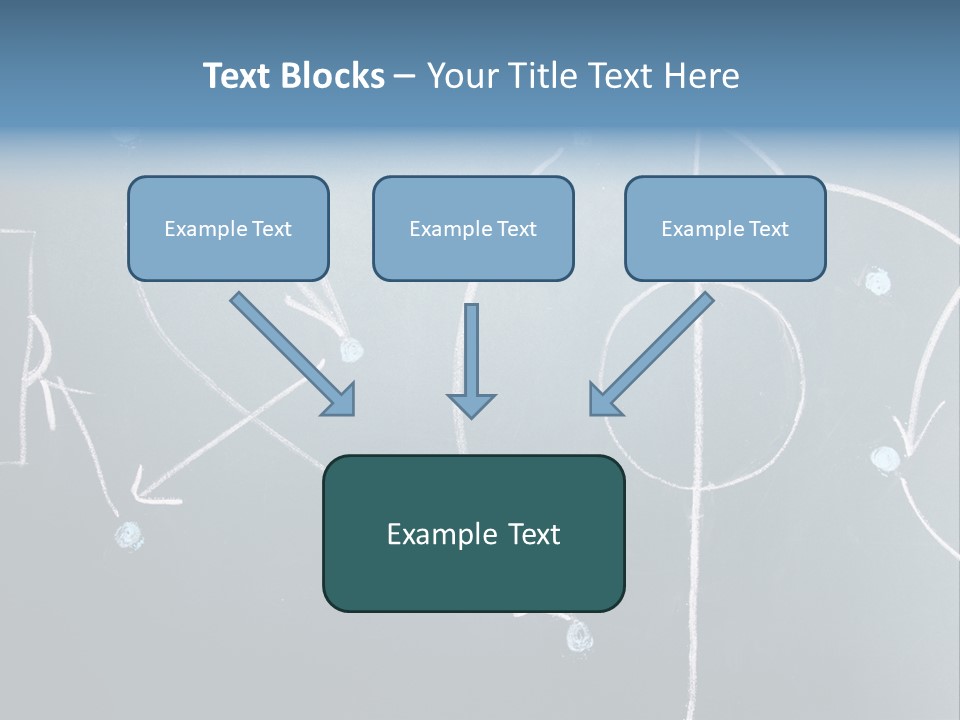 Text Blocks – Your Title Text Here

Example Text

Example Text

Example Text

Example Text